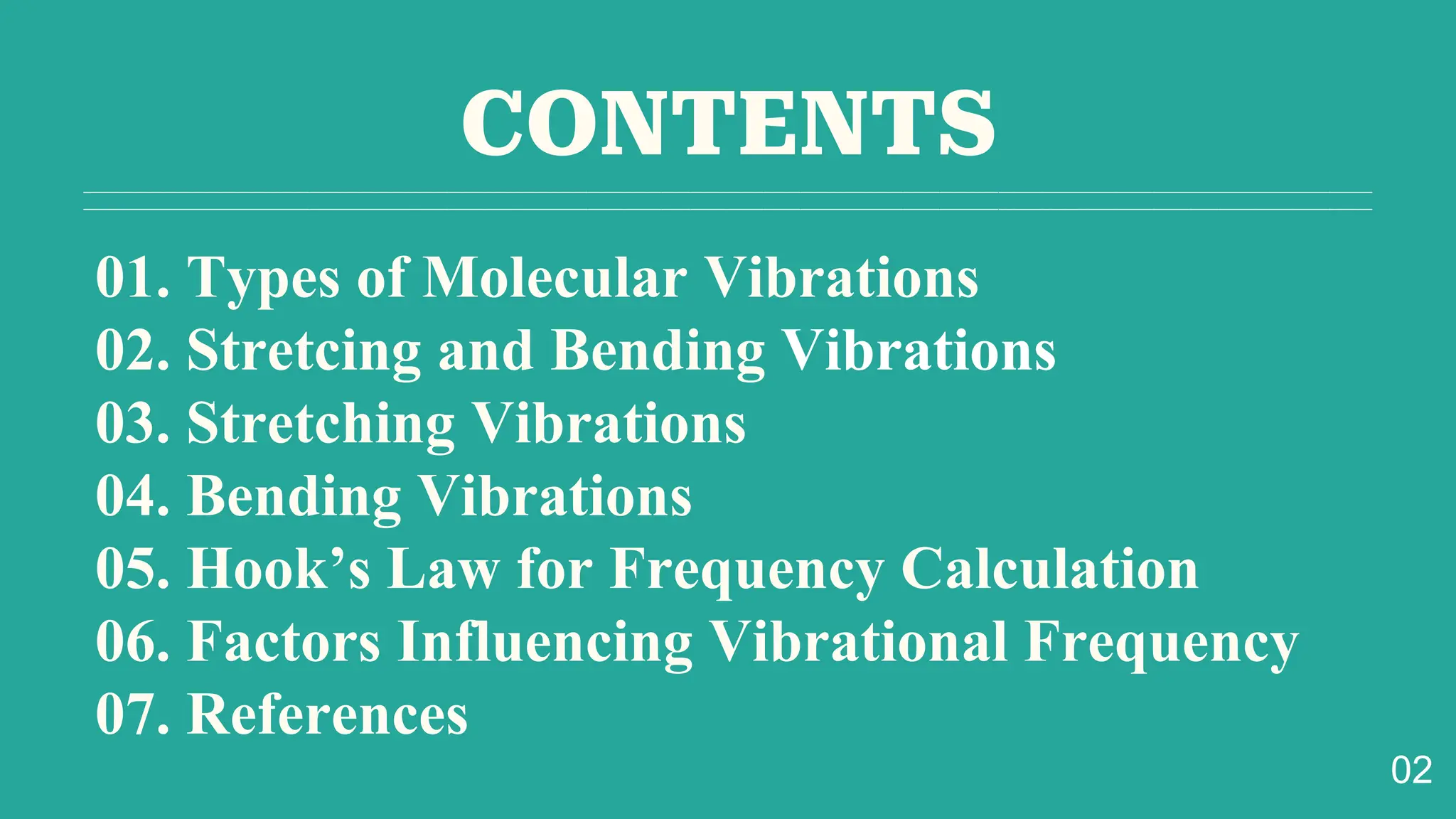 CONTENTS

01. Types of Molecular Vibrations
02. Stretcing and Bending Vibrations
03. Stretching Vibrations
04. Bending Vibrations
05. Hook’s Law for Frequency Calculation
06. Factors Influencing Vibrational Frequency
07. References

02